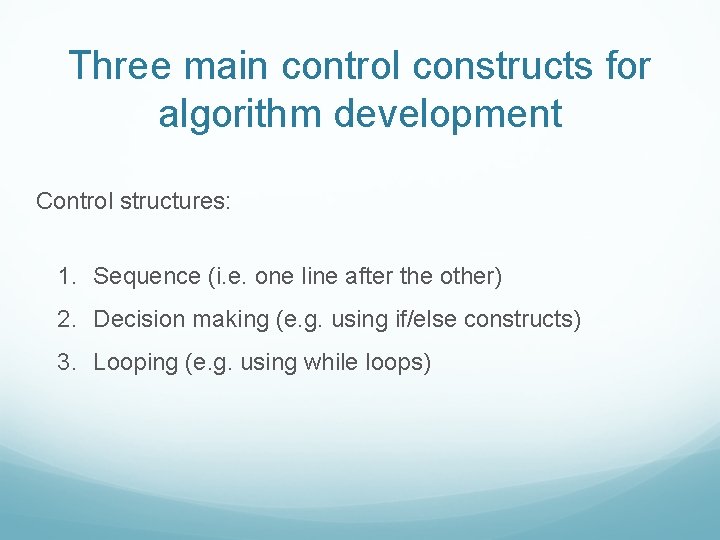 Three main control constructs for algorithm development

Control structures:

1. Sequence (i.e. one line after the other)
2. Decision making (e.g. using if/else constructs)
3. Looping (e.g. using while loops)